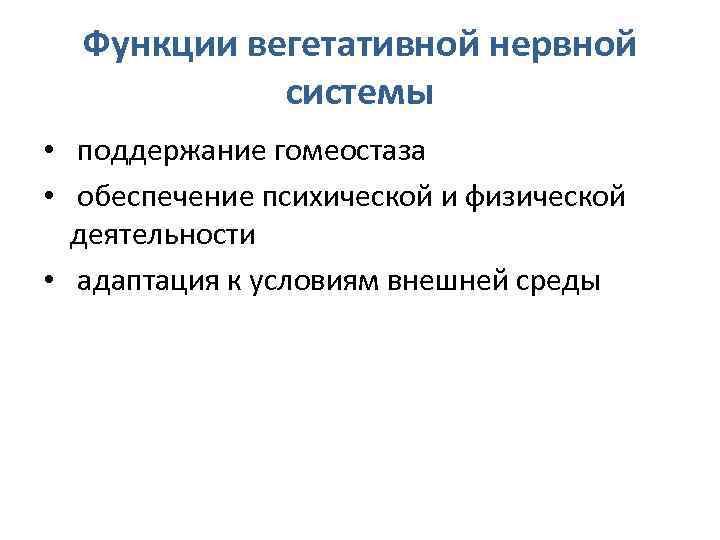 Функции вегетативной нервной системы

• поддержание гомеостаза
• обеспечение психической и физической деятельности
• адаптация к условиям внешней среды